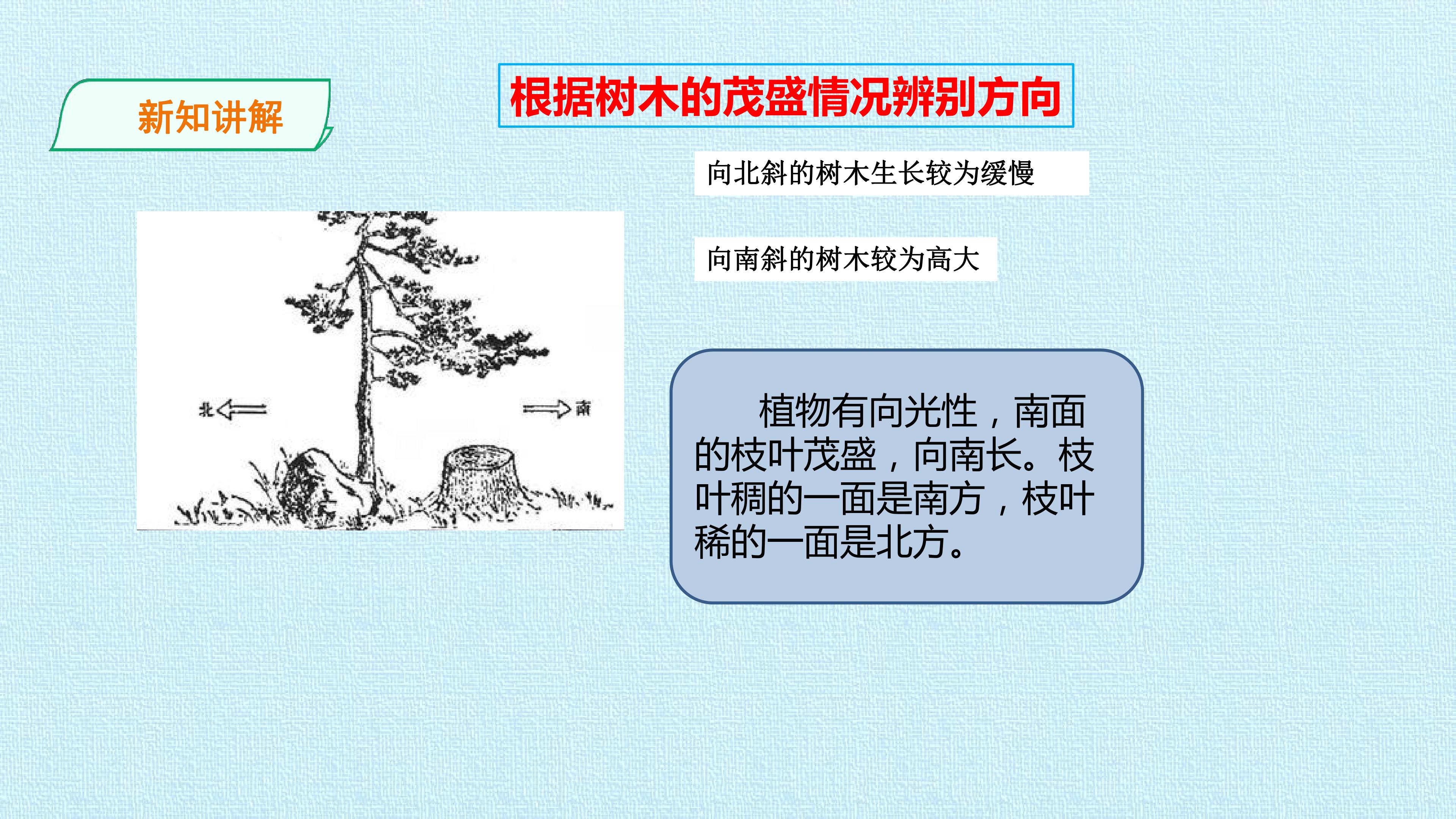 新知讲解

根据树木的茂盛情况辨别方向

向北斜的树木生长较为缓慢

向南斜的树木较为高大

北

南

植物有向光性，南面的枝叶茂盛，向南长。枝叶稠的一面是南方，枝叶稀的一面是北方。